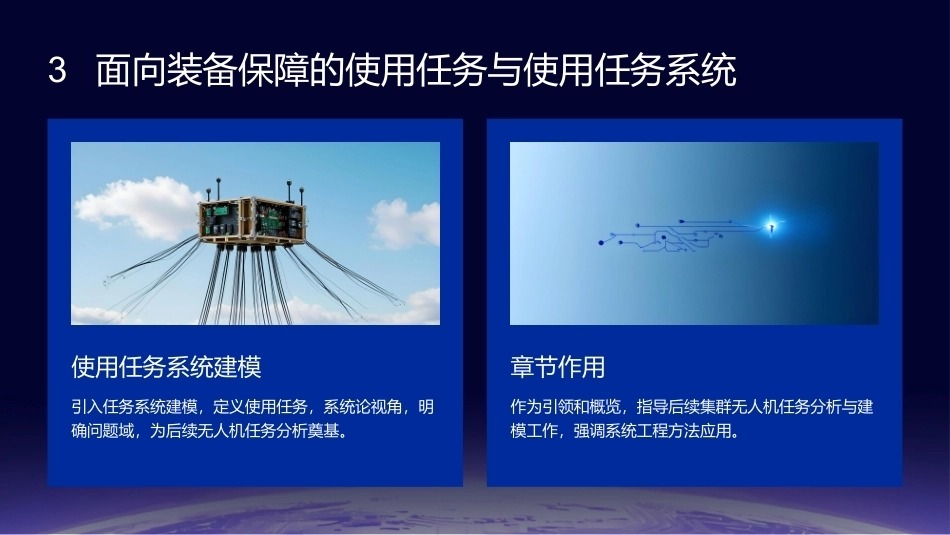 3 面向装备保障的使用任务与使用任务系统

使用任务系统建模

引入任务系统建模，定义使用任务，系统论视角，明确问题域，为后续无人机任务分析奠基。

章节作用

作为引领和概览，指导后续集群无人机任务分析与建模工作，强调系统工程方法应用。